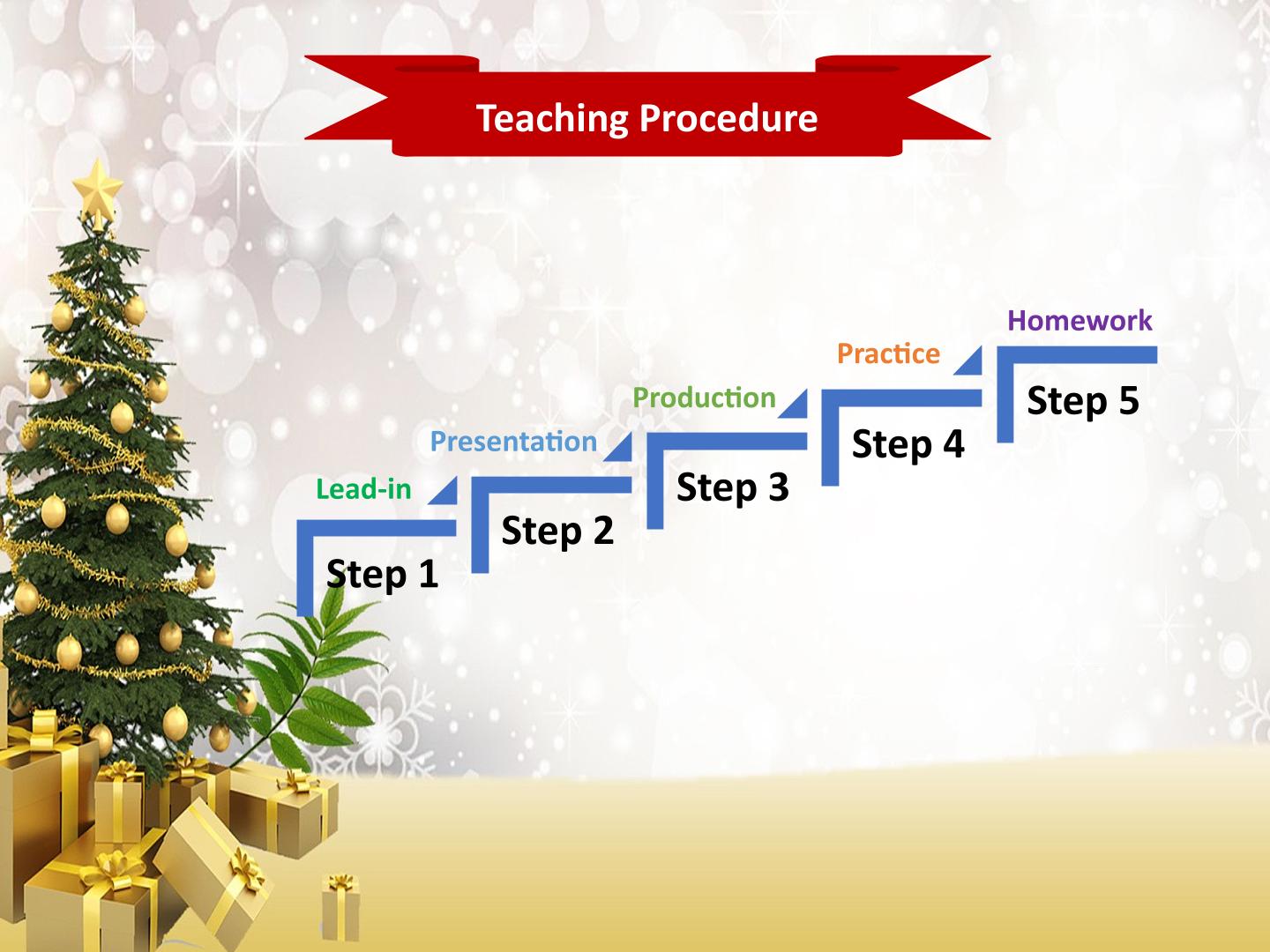 Teaching Procedure

Lead-in
Step 1

Presentation
Step 2

Production
Step 3

Practice
Step 4

Homework
Step 5